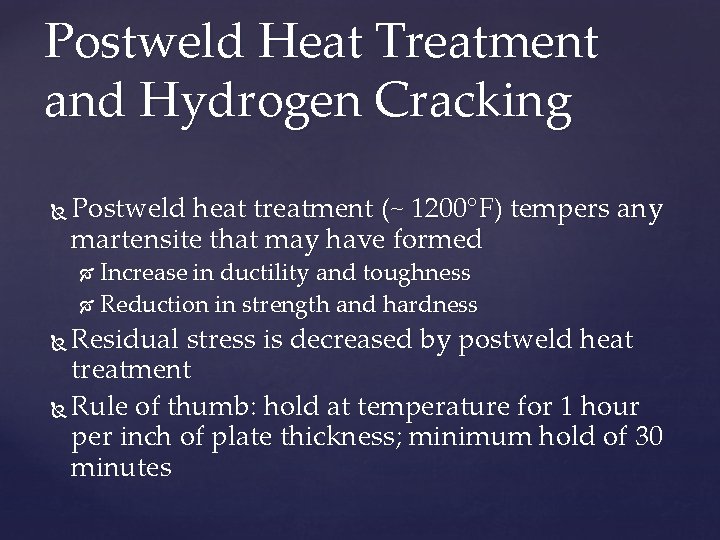 Postweld Heat Treatment and Hydrogen Cracking

Postweld heat treatment (~ 1200°F) tempers any martensite that may have formed

Increase in ductility and toughness

Reduction in strength and hardness

Residual stress is decreased by postweld heat treatment

Rule of thumb: hold at temperature for 1 hour per inch of plate thickness; minimum hold of 30 minutes